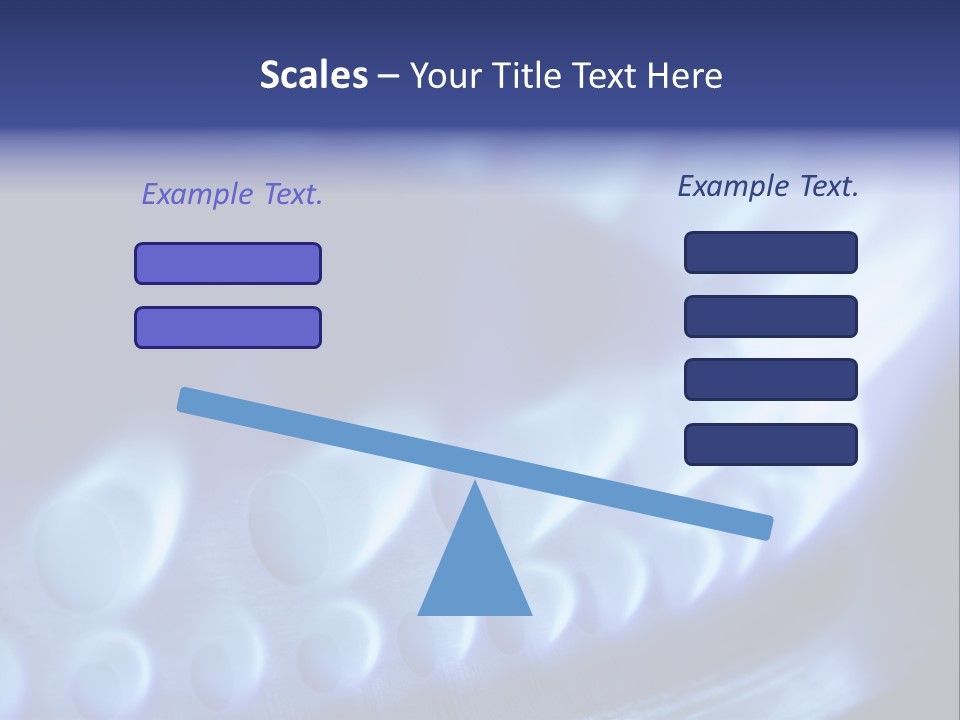 Scales – Your Title Text Here

Example Text.

Example Text.